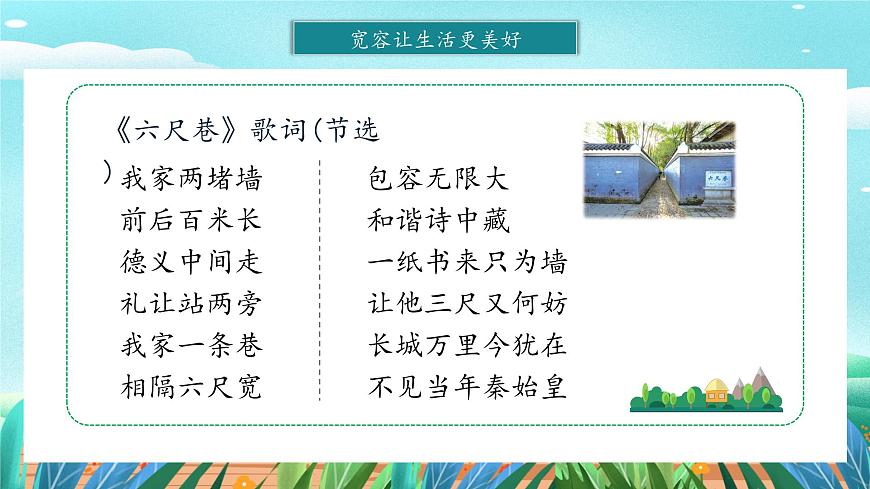 宽容让生活更美好

《六尺巷》歌词(节选)

我家两堵墙
前后百米长
德义中间走
礼让站两旁
我家一条巷
相隔六尺宽

包容无限大
和谐诗中藏
一纸书来只为墙
让他三尺又何妨
长城万里今犹在
不见当年秦始皇

六尺巷